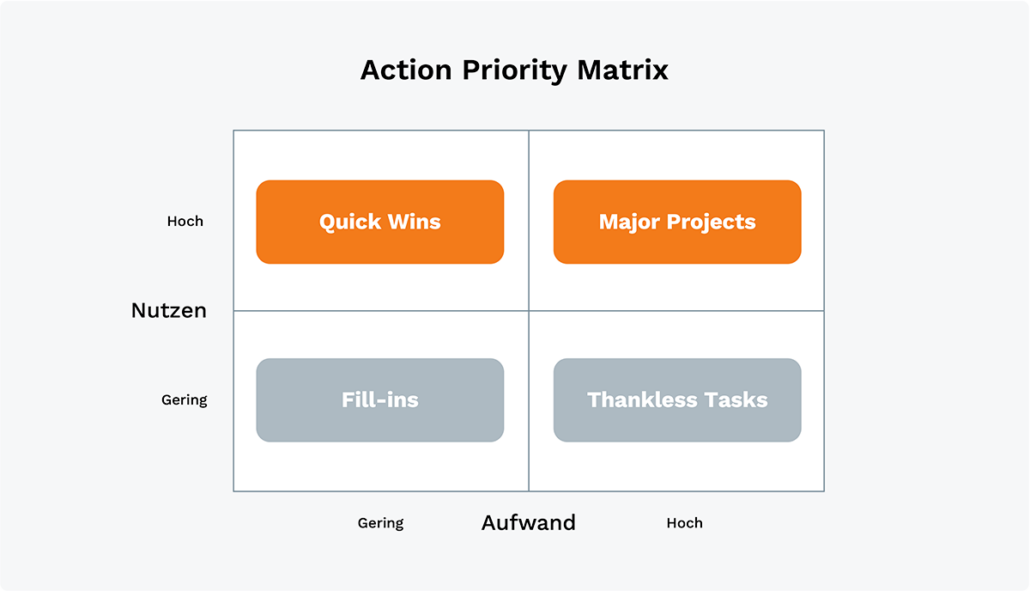 Action Priority Matrix

Hoch

Quick Wins

Major Projects

Nutzen

Gering

Fill-ins

Thankless Tasks

Gering

Aufwand

Hoch